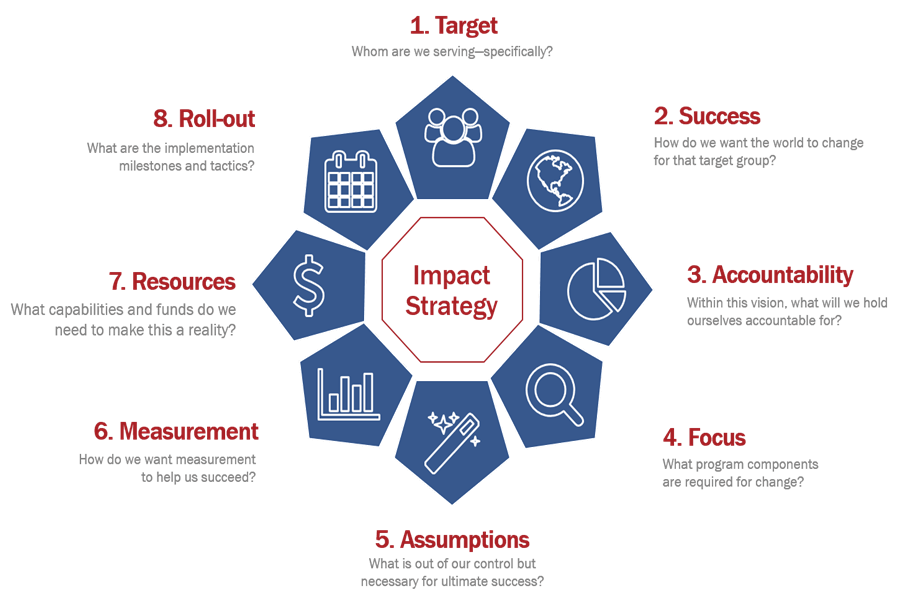 1. Target
Whom are we serving—specifically?

2. Success
How do we want the world to change for that target group?

3. Accountability
Within this vision, what will we hold ourselves accountable for?

4. Focus
What program components are required for change?

5. Assumptions
What is out of our control but necessary for ultimate success?

6. Measurement
How do we want measurement to help us succeed?

7. Resources
What capabilities and funds do we need to make this a reality?

8. Roll-out
What are the implementation milestones and tactics?

Impact Strategy